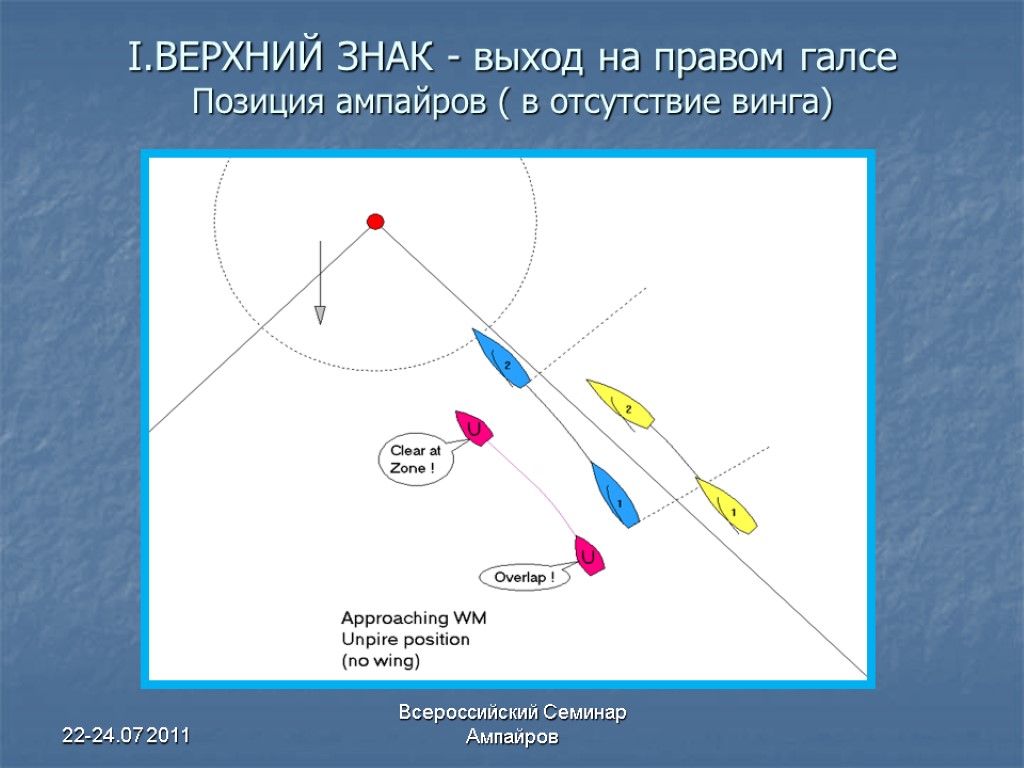 I.ВЕРХНИЙ ЗНАК - выход на правом галсе
Позиция ампайров ( в отсутствие винга)

2

2

U

Clear at Zone !

1

1

U

Overlap !

Approaching WM
Unpire position
(no wing)

22-24.07 2011

Всероссийский Семинар Ампайров